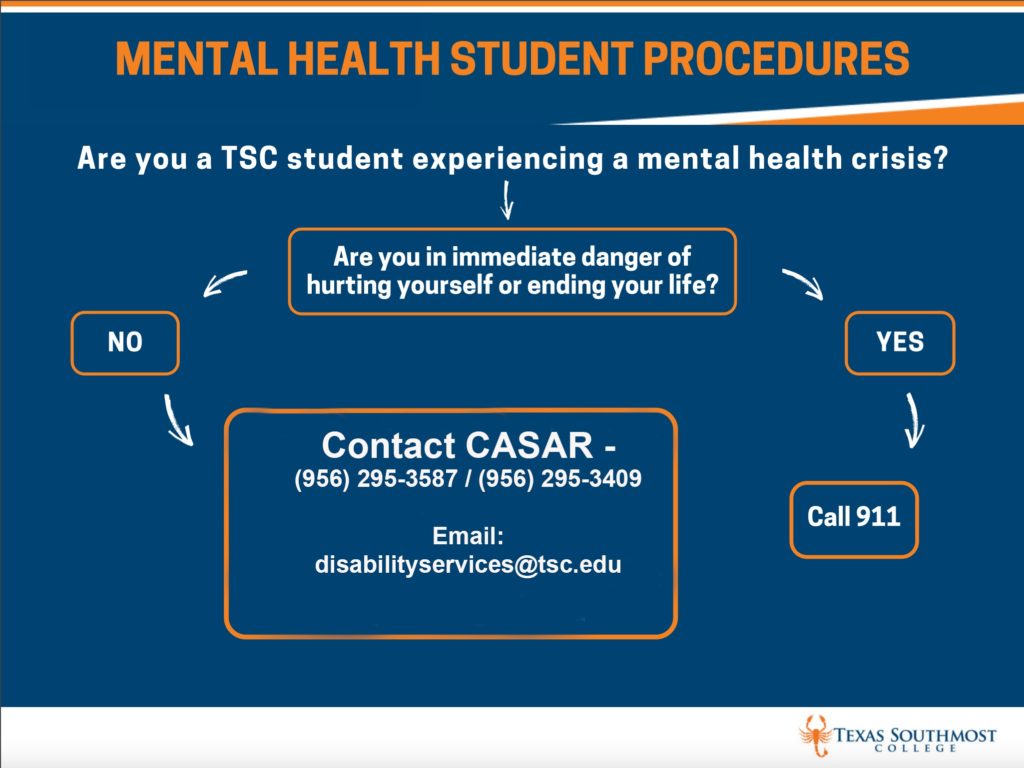 MENTAL HEALTH STUDENT PROCEDURES

Are you a TSC student experiencing a mental health crisis?

Are you in immediate danger of hurting yourself or ending your life?

NO

YES

Contact CASAR -
(956) 295-3587 / (956) 295-3409

Email:
disabilityservices@tsc.edu

Call 911

TEXAS SOUTHMOST COLLEGE